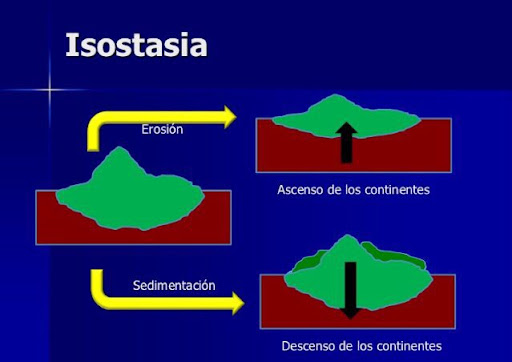 Isostasia

Erosión

Ascenso de los continentes

Sedimentación

Descenso de los continentes